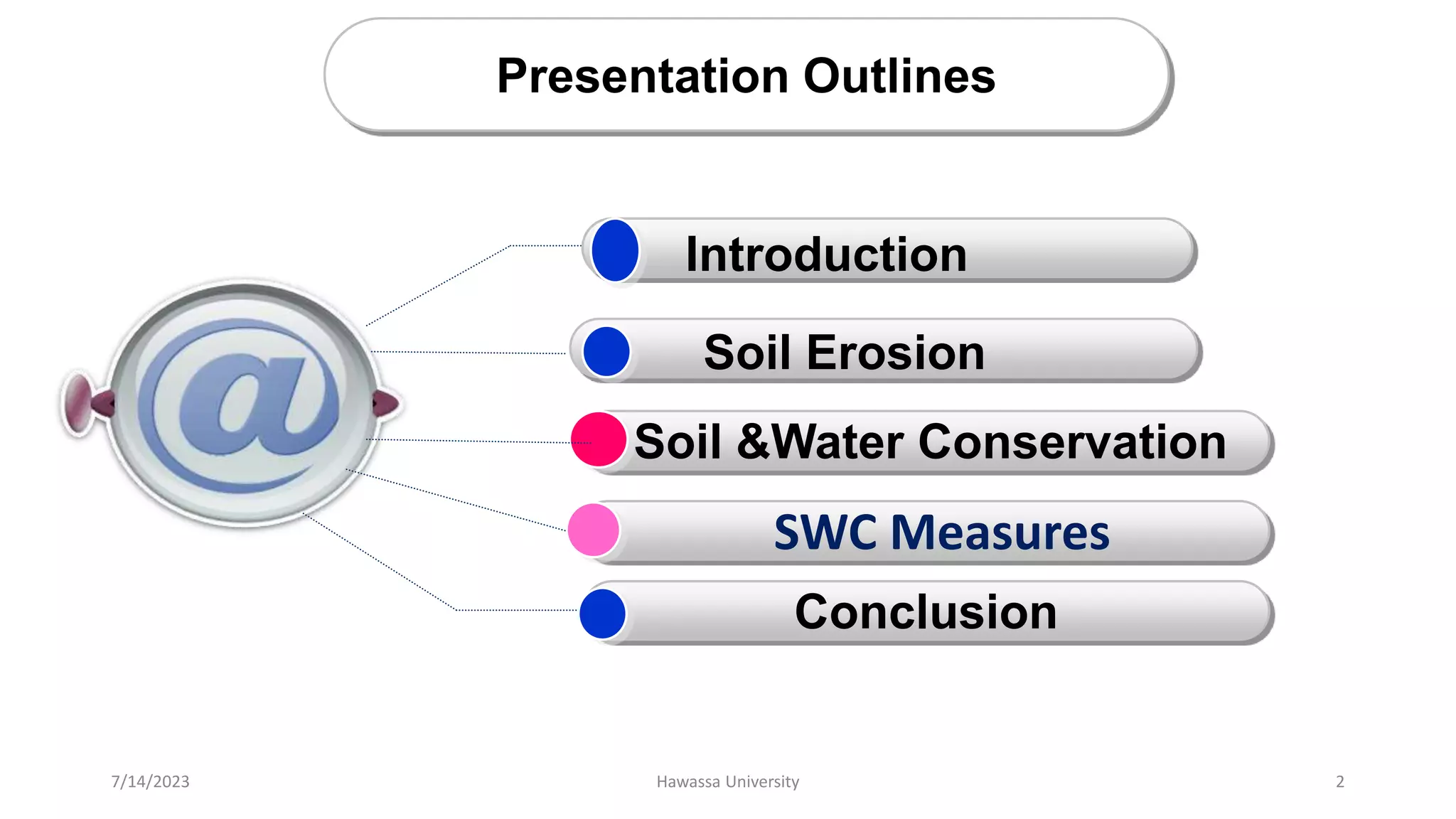 Presentation Outlines

@

Introduction

Soil Erosion

Soil &Water Conservation

SWC Measures

Conclusion

7/14/2023

Hawassa University

2